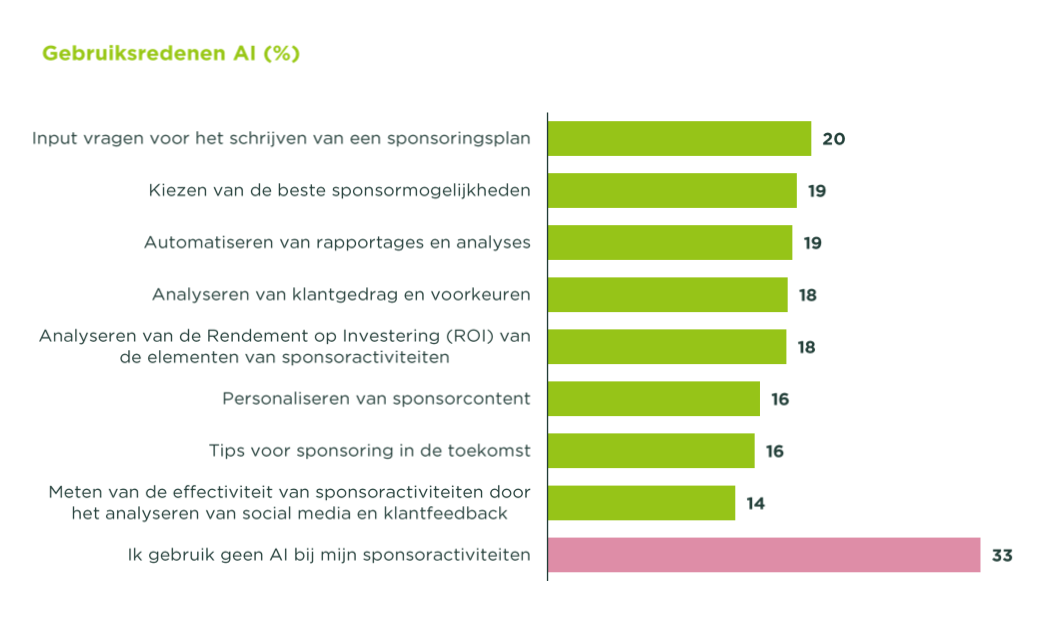 Gebruiksredenen AI (%)

Input vragen voor het schrijven van een sponsoringsplan 20
Kiezen van de beste sponsormogelijkheden 19
Automatiseren van rapportages en analyses 19
Analyseren van klantgedrag en voorkeuren 18
Analyseren van de Rendement op Investering (ROI) van de elementen van sponsoractiviteiten 18
Personaliseren van sponsorcontent 16
Tips voor sponsoring in de toekomst 16
Meten van de effectiviteit van sponsoractiviteiten door het analyseren van social media en klantfeedback 14
Ik gebruik geen AI bij mijn sponsoractiviteiten 33